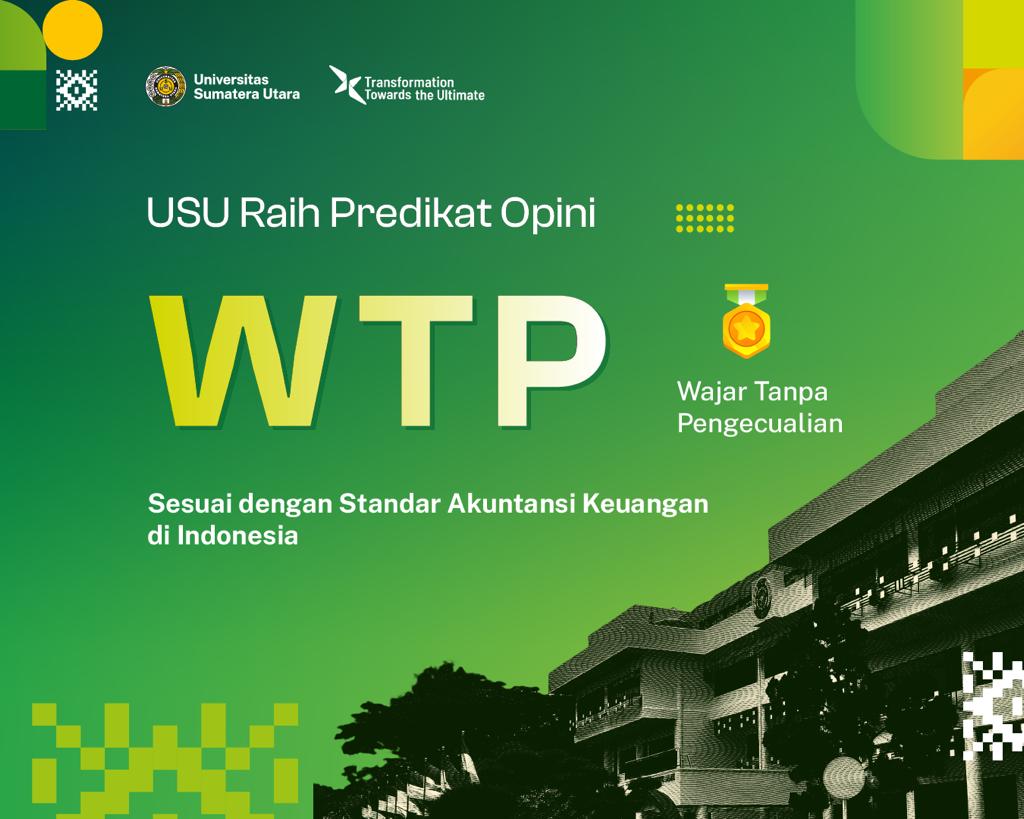 Universitas Sumatera Utara

Transformation Towards the Ultimate

USU Raih Predikat Opini

WTP

Wajar Tanpa Pengecualian

Sesuai dengan Standar Akuntansi Keuangan di Indonesia